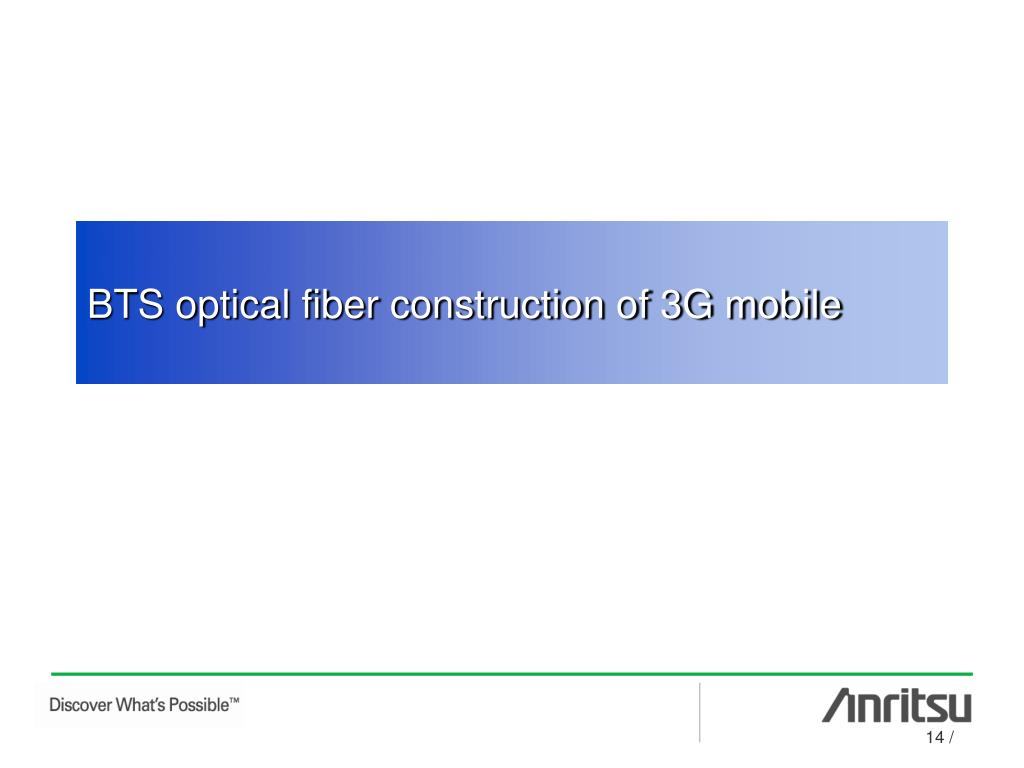 BTS optical fiber construction of 3G mobile

Discover What's Possible™

Anritsu

14 /